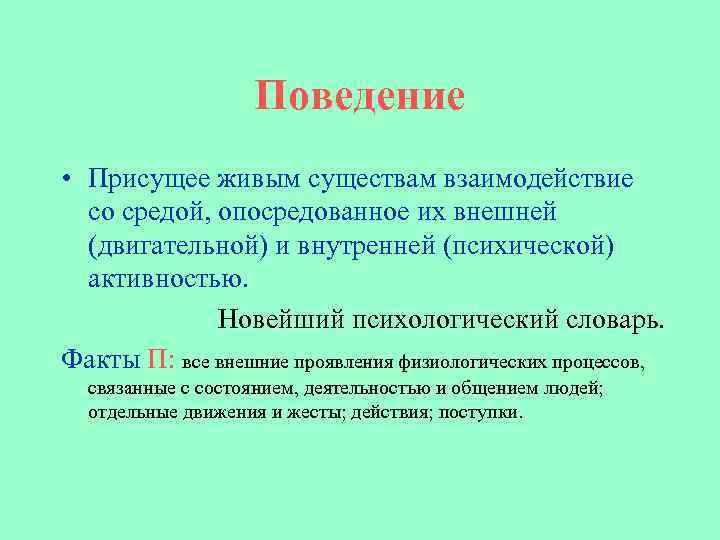 Поведение

• Присущее живым существам взаимодействие со средой, опосредованное их внешней (двигательной) и внутренней (психической) активностью.

Новейший психологический словарь.

Факты П: все внешние проявления физиологических процессов, связанные с состоянием, деятельностью и общением людей; отдельные движения и жесты; действия; поступки.